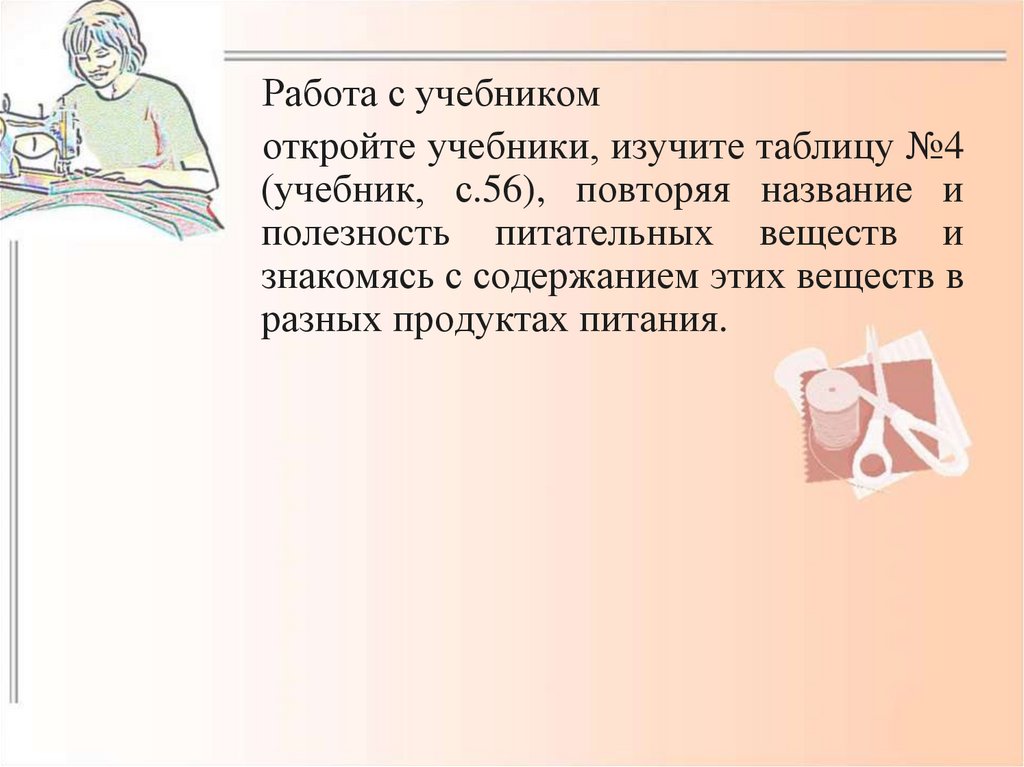 Работа с учебником

откройте учебники, изучите таблицу №4 (учебник, с.56), повторяя название и полезность питательных веществ и знакомясь с содержанием этих веществ в разных продуктах питания.